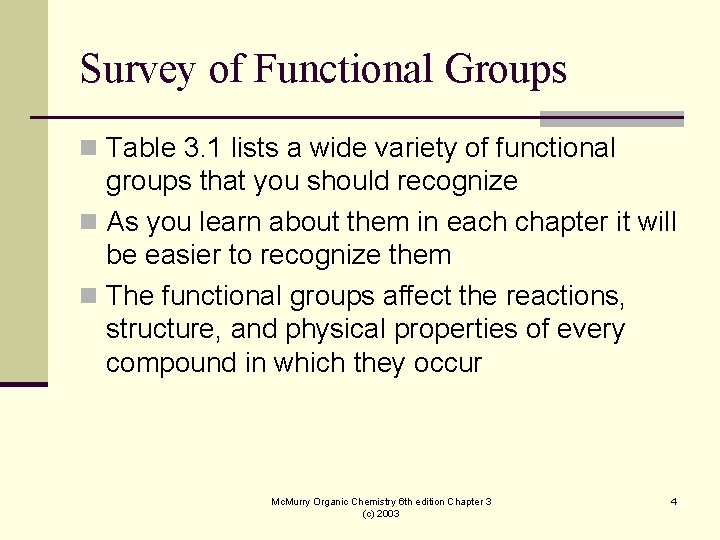 Survey of Functional Groups

Table 3.1 lists a wide variety of functional groups that you should recognize

As you learn about them in each chapter it will be easier to recognize them

The functional groups affect the reactions, structure, and physical properties of every compound in which they occur

McMurry Organic Chemistry 6th edition Chapter 3 (c) 2003

4